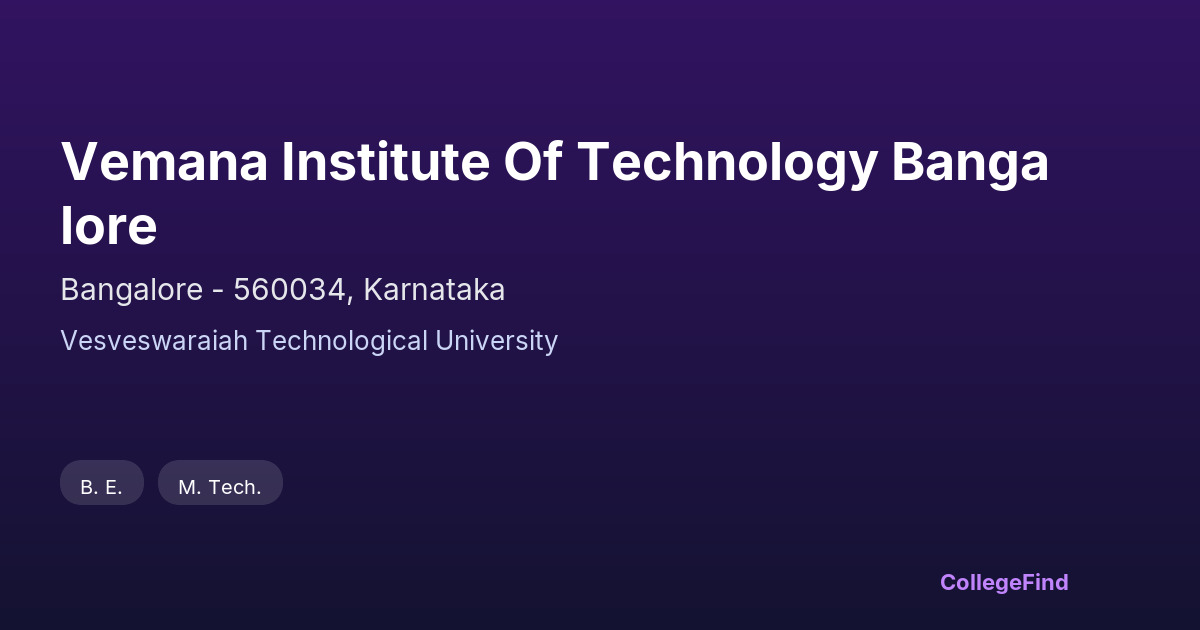 Vemana Institute Of Technology Bangalore

Bangalore - 560034, Karnataka

Vesveswaraiah Technological University

B. E.

M. Tech.

CollegeFind